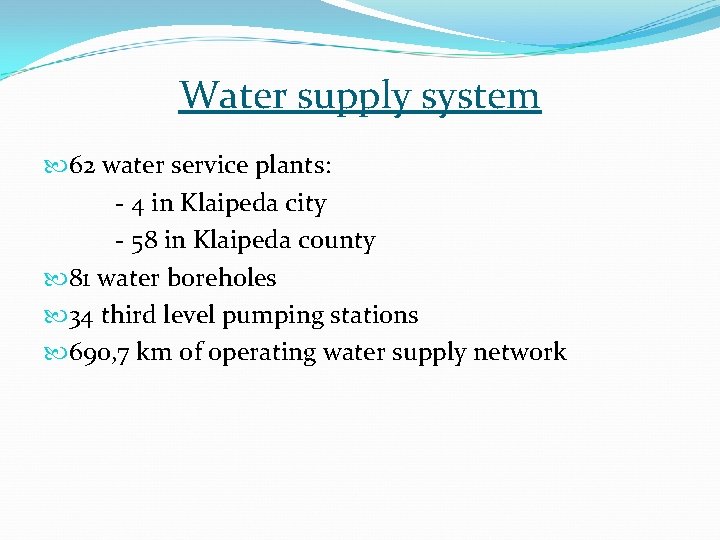 Water supply system

62 water service plants:
- 4 in Klaipeda city
- 58 in Klaipeda county

81 water boreholes

34 third level pumping stations

690,7 km of operating water supply network